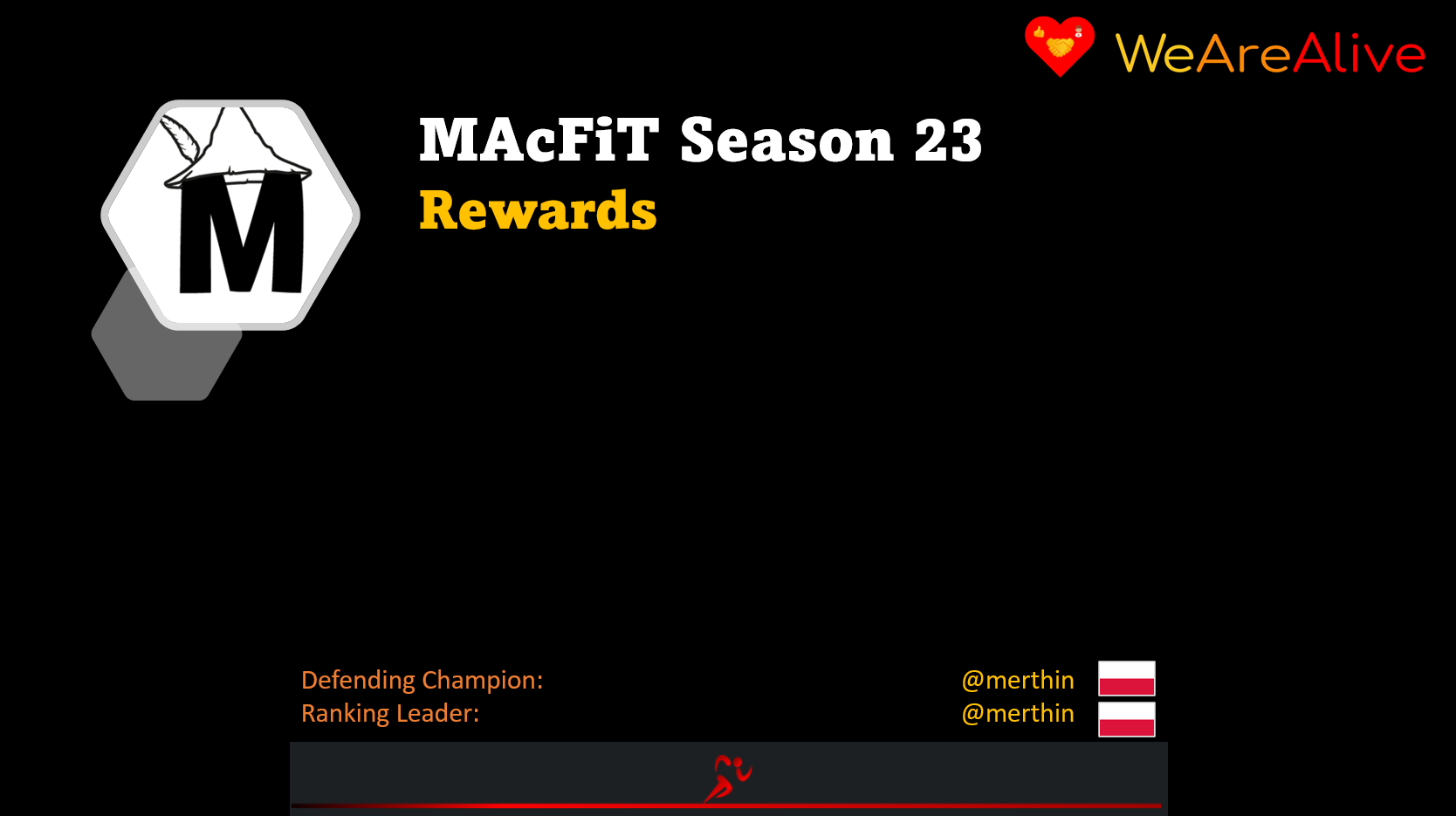 WeAreAlive

M

MAcFiT Season 23
Rewards

Defending Champion: @merthin
Ranking Leader: @merthin